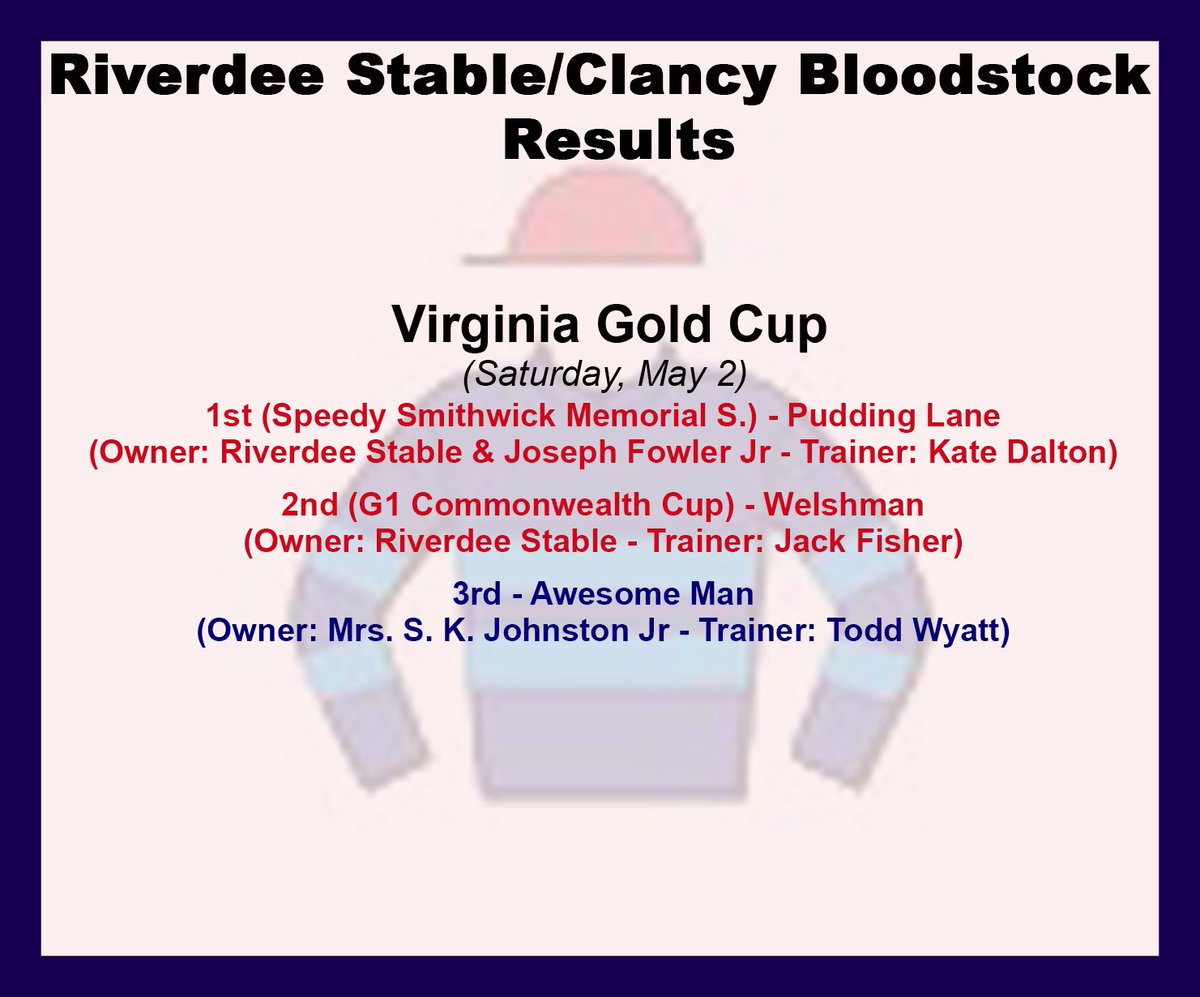 Riverdee Stable/Clancy Bloodstock Results

Virginia Gold Cup
(Saturday, May 2)
1st (Speedy Smithwick Memorial S.) - Pudding Lane
(Owner: Riverdee Stable & Joseph Fowler Jr - Trainer: Kate Dalton)

2nd (G1 Commonwealth Cup) - Welshman
(Owner: Riverdee Stable - Trainer: Jack Fisher)

3rd - Awesome Man
(Owner: Mrs. S. K. Johnston Jr - Trainer: Todd Wyatt)